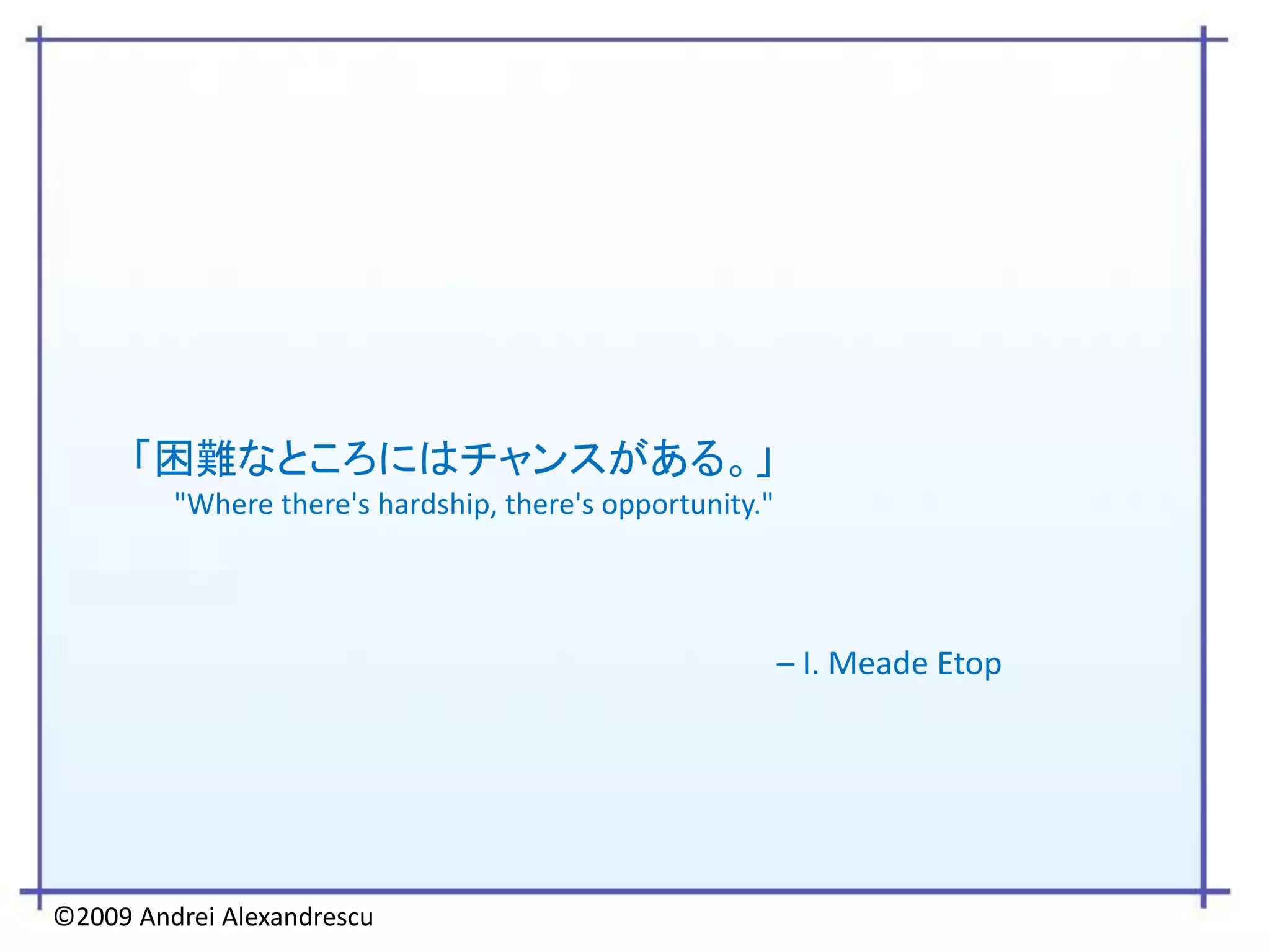 「困難なところにはチャンスがある。」
"Where there's hardship, there's opportunity."

– I. Meade Etop

©2009 Andrei Alexandrescu